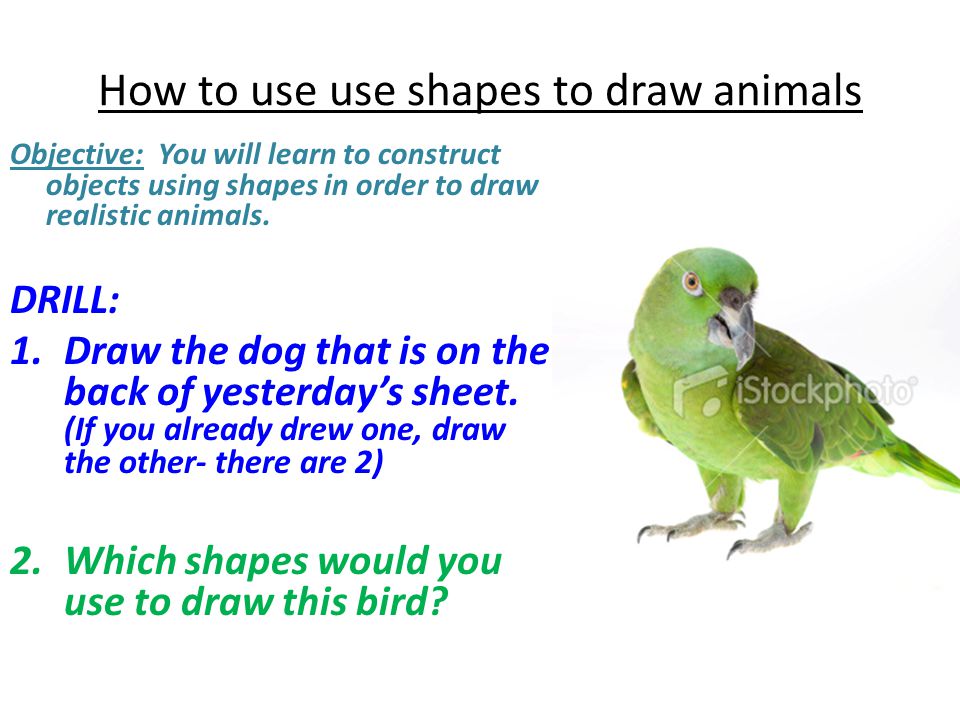 How to use use shapes to draw animals

Objective: You will learn to construct objects using shapes in order to draw realistic animals.

DRILL:

1. Draw the dog that is on the back of yesterday's sheet. (If you already drew one, draw the other- there are 2)

2. Which shapes would you use to draw this bird?

iStockphoto